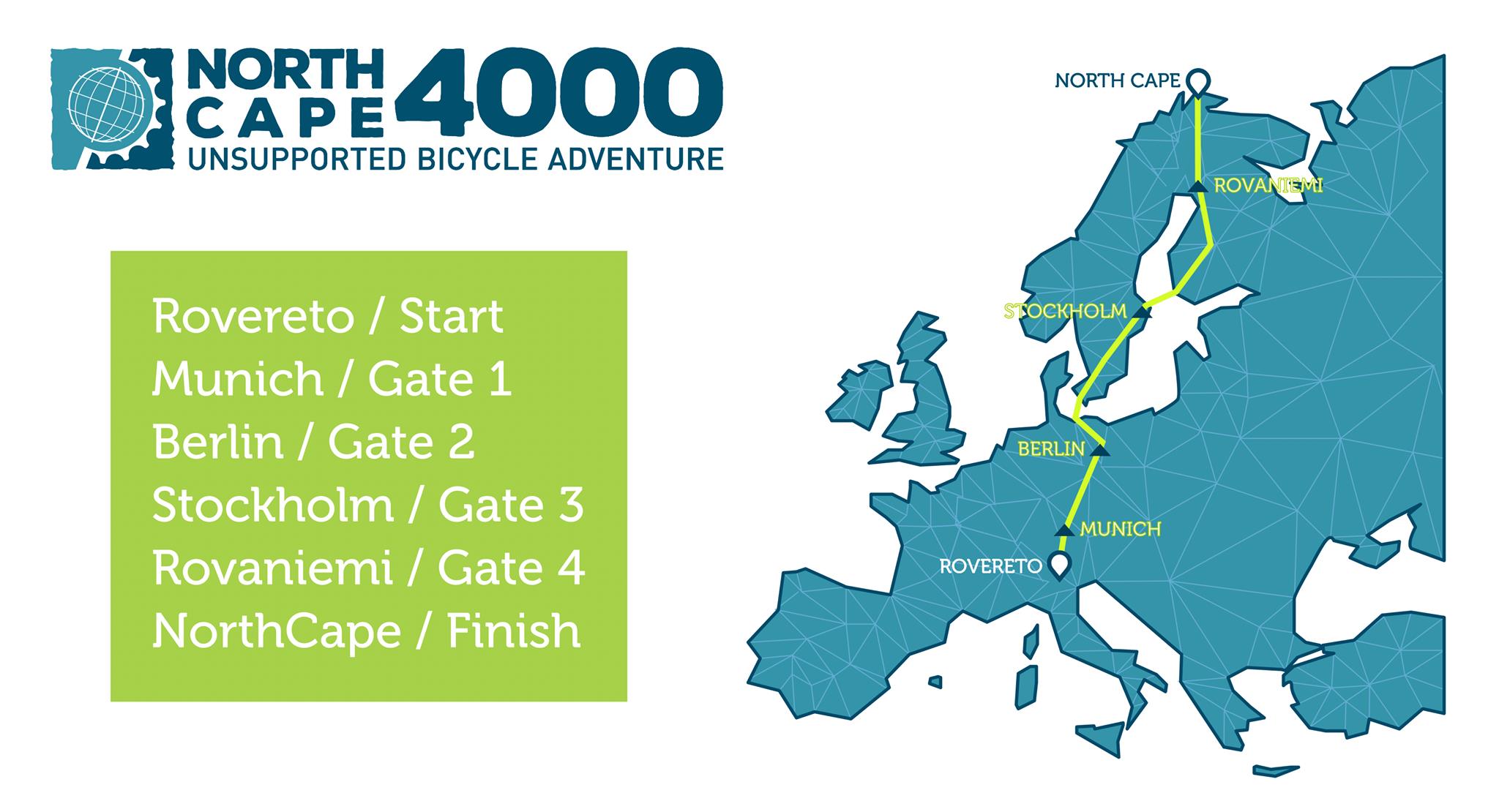 NORTH CAPE 4000
UNSUPPORTED BICYCLE ADVENTURE

Rovereto / Start
Munich / Gate 1
Berlin / Gate 2
Stockholm / Gate 3
Rovaniemi / Gate 4
NorthCape / Finish

NORTH CAPE
ROVANIEMI
STOCKHOLM
BERLIN
MUNICH
ROVERETO